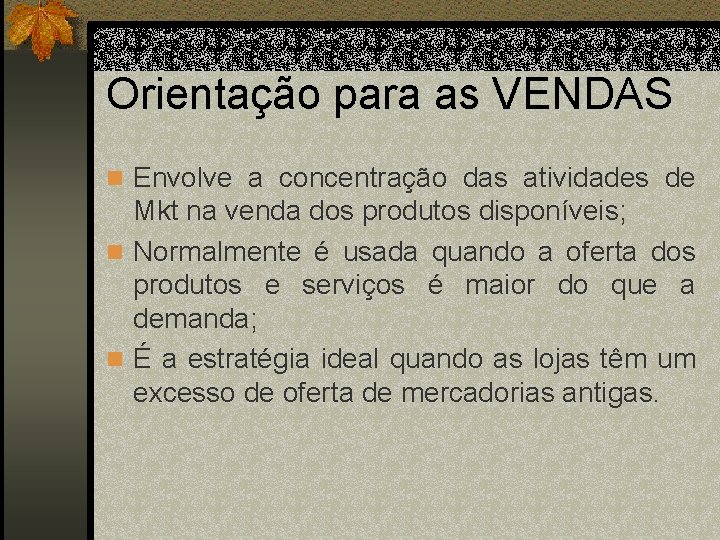 Orientação para as VENDAS

Envolve a concentração das atividades de Mkt na venda dos produtos disponíveis;

Normalmente é usada quando a oferta dos produtos e serviços é maior do que a demanda;

É a estratégia ideal quando as lojas têm um excesso de oferta de mercadorias antigas.